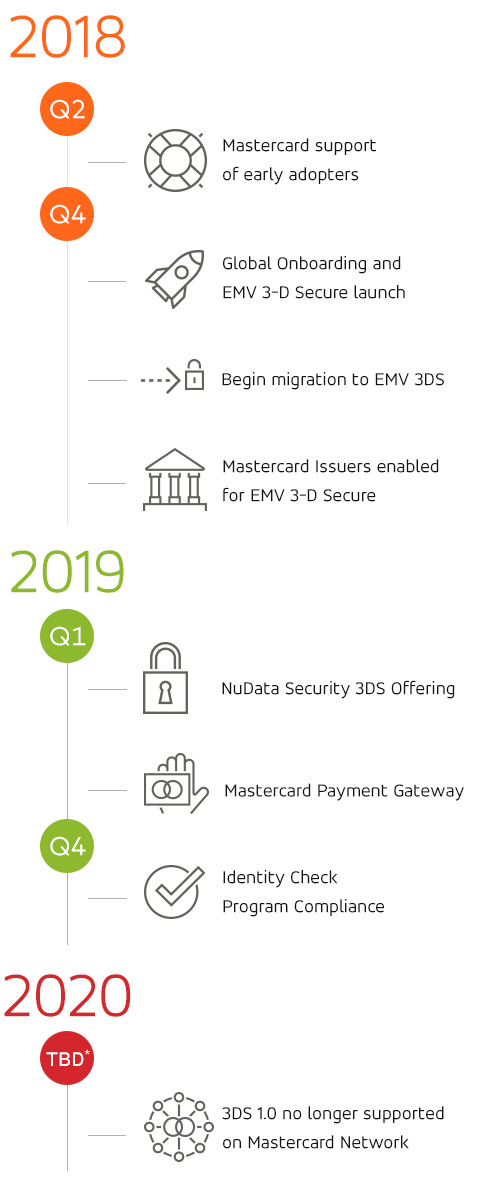 2018

Q2

Mastercard support of early adopters

Q4

Global Onboarding and EMV 3-D Secure launch

Begin migration to EMV 3DS

Mastercard Issuers enabled for EMV 3-D Secure

2019

Q1

NuData Security 3DS Offering

Mastercard Payment Gateway

Q4

Identity Check Program Compliance

2020

TBD*

3DS 1.0 no longer supported on Mastercard Network